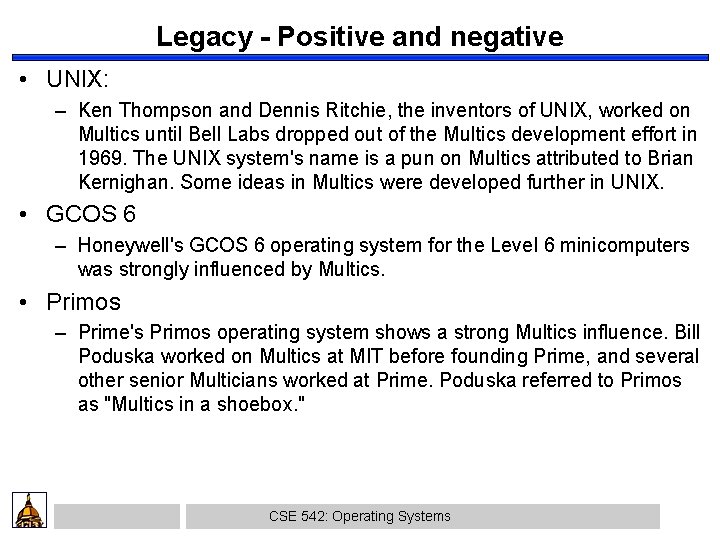 Legacy - Positive and negative

• UNIX:

– Ken Thompson and Dennis Ritchie, the inventors of UNIX, worked on Multics until Bell Labs dropped out of the Multics development effort in 1969. The UNIX system's name is a pun on Multics attributed to Brian Kernighan. Some ideas in Multics were developed further in UNIX.

• GCOS 6

– Honeywell's GCOS 6 operating system for the Level 6 minicomputers was strongly influenced by Multics.

• Primos

– Prime's Primos operating system shows a strong Multics influence. Bill Poduska worked on Multics at MIT before founding Prime, and several other senior Multicians worked at Prime. Poduska referred to Primos as "Multics in a shoebox."

CSE 542: Operating Systems